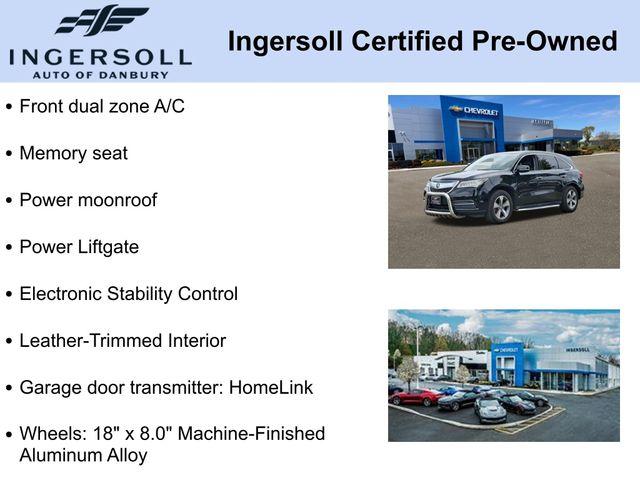 INGERSOLL
AUTO OF DANBURY

Ingersoll Certified Pre-Owned

• Front dual zone A/C

• Memory seat

• Power moonroof

• Power Liftgate

• Electronic Stability Control

• Leather-Trimmed Interior

• Garage door transmitter: HomeLink

• Wheels: 18" x 8.0" Machine-Finished Aluminum Alloy

CHEVROLET

CHEVROLET
INGERSOLL